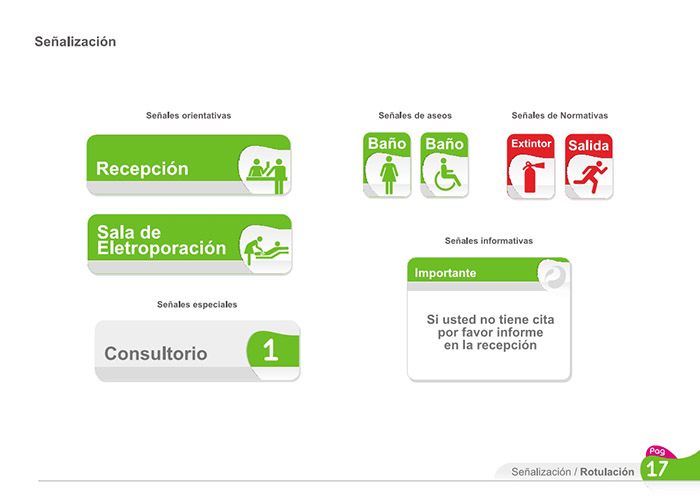 Señalización

Señales orientativas

Recepción

Sala de Eletroporación

Señales especiales

Consultorio 1

Señales de aseos

Baño

Baño

Señales de Normativas

Extintor

Salida

Señales informativas

Importante

Si usted no tiene cita por favor informe en la recepción

Señalización / Rotulación

Pag 17